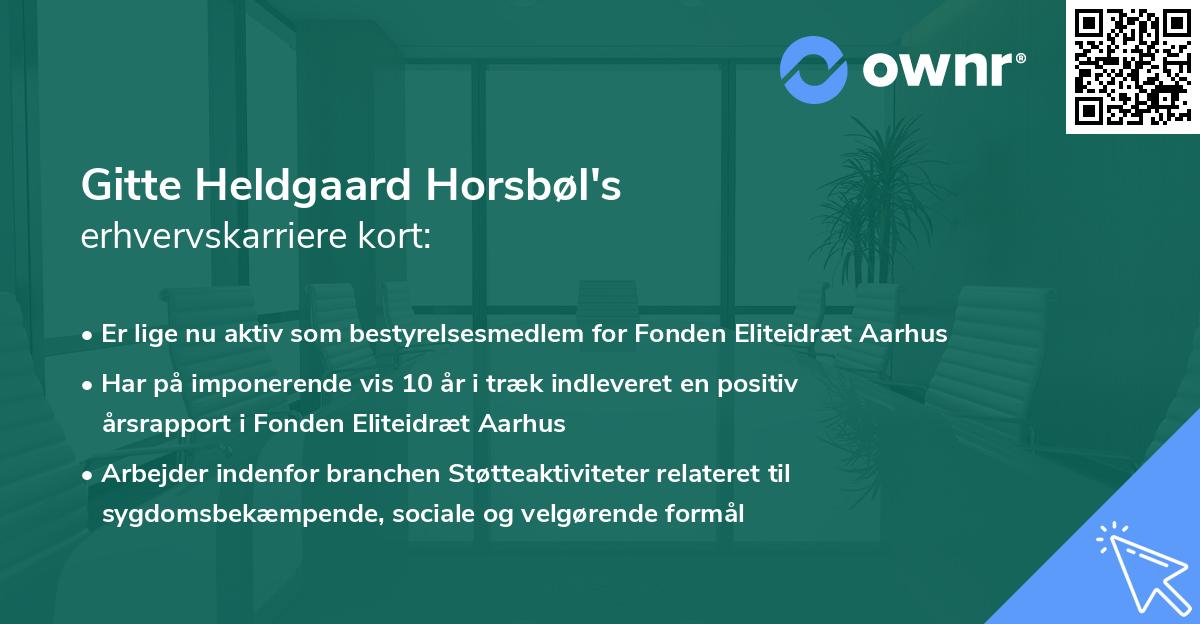 ownr®

Gitte Heldgaard Horsbøl's
erhvervskarriere kort:

• Er lige nu aktiv som bestyrelsesmedlem for Fonden Eliteidræt Aarhus
• Har på imponerende vis 10 år i træk indleveret en positiv årsrapport i Fonden Eliteidræt Aarhus
• Arbejder indenfor branchen Støtteaktiviteter relateret til sygdomsbekæmpende, sociale og velgørende formål